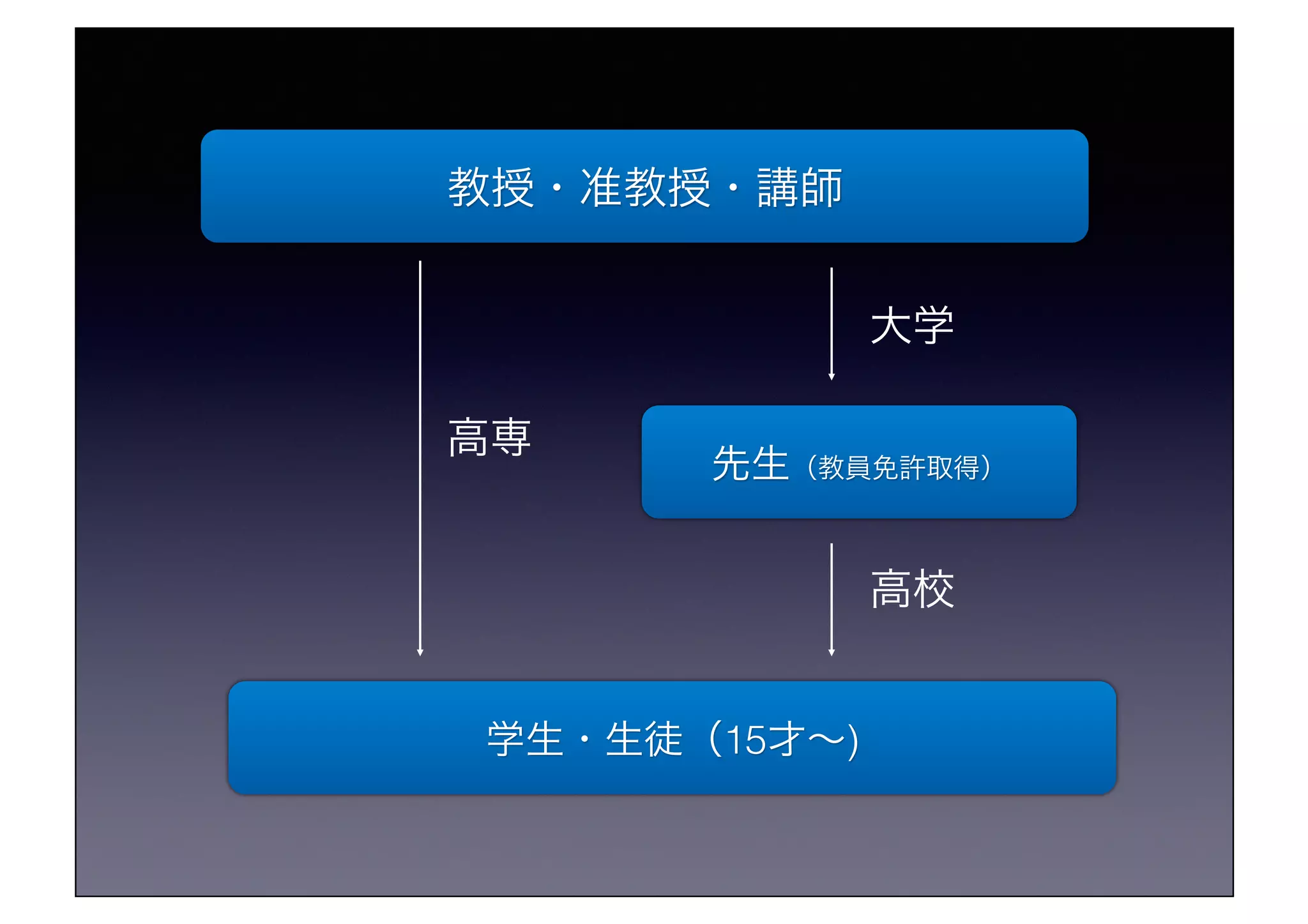 教授・准教授・講師

大学

高専

先生（教員免許取得）

高校

学生・生徒（15才〜）